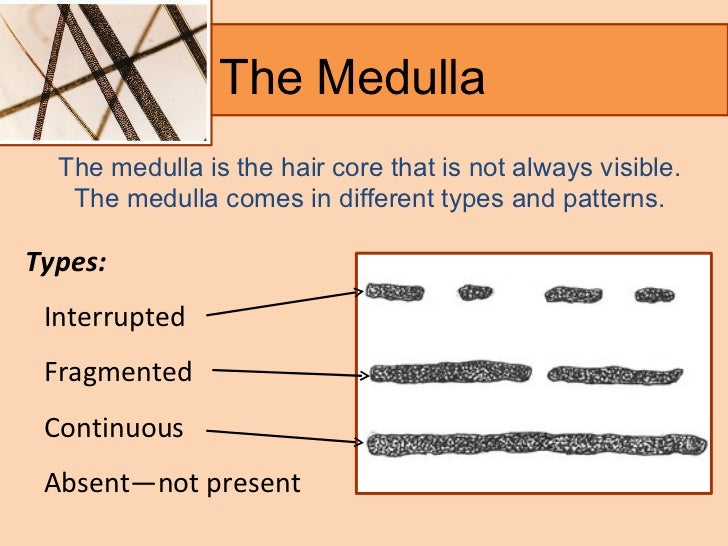 The Medulla

The medulla is the hair core that is not always visible. The medulla comes in different types and patterns.

Types:

Interrupted

Fragmented

Continuous

Absent—not present